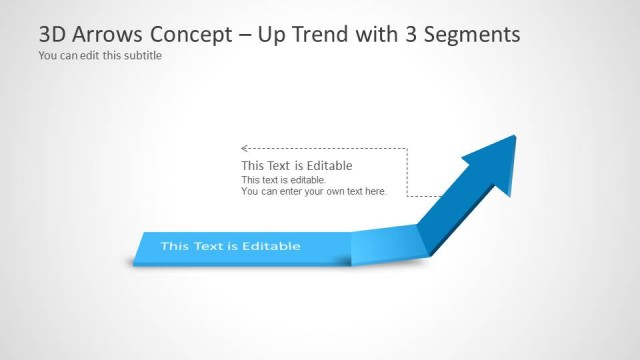 3D Arrows Concept – Up Trend with 3 Segments
You can edit this subtitle

This Text is Editable
This text is editable.
You can enter your own text here.

This Text is Editable